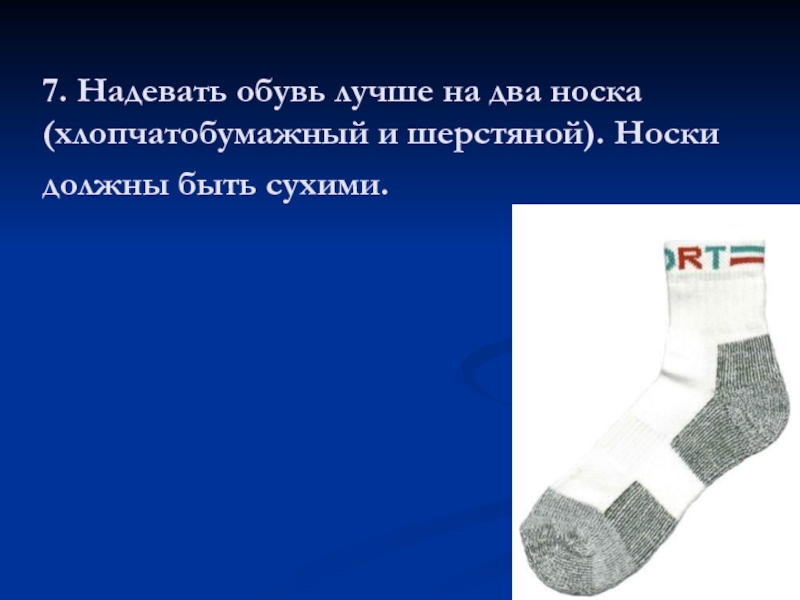 7. Надевать обувь лучше на два носка (хлопчатобумажный и шерстяной). Носки должны быть сухими.

ORT